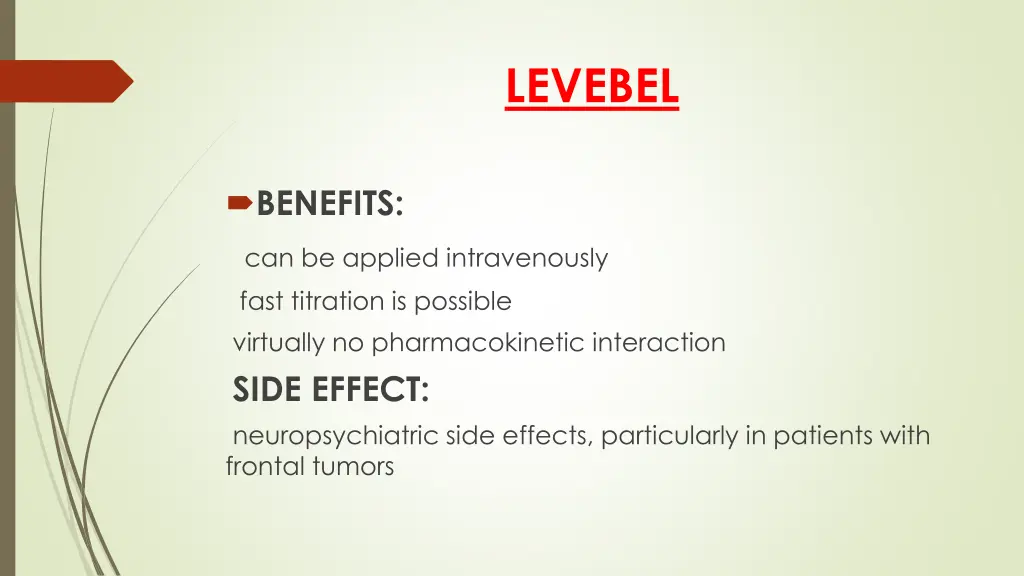 LEVEBEL

BENEFITS:

can be applied intravenously

fast titration is possible

virtually no pharmacokinetic interaction

SIDE EFFECT:

neuropsychiatric side effects, particularly in patients with frontal tumors